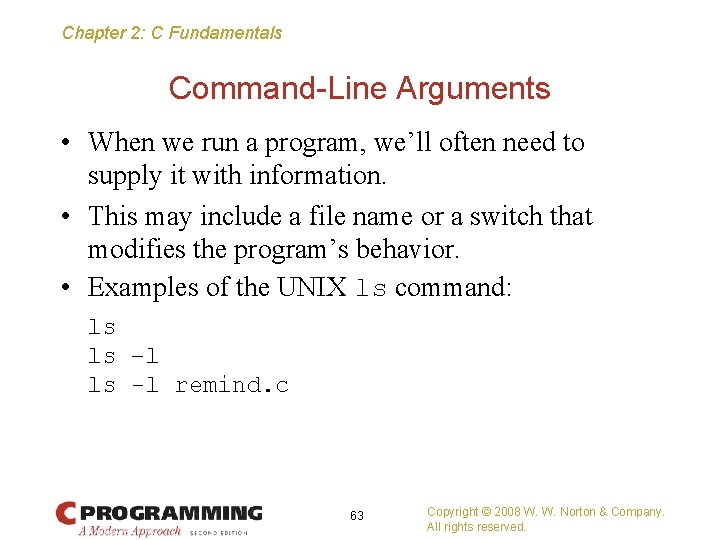 Chapter 2: C Fundamentals

Command-Line Arguments

• When we run a program, we'll often need to supply it with information.

• This may include a file name or a switch that modifies the program's behavior.

• Examples of the UNIX ls command:

ls
ls -l
ls -l remind.c

C PROGRAMMING A Modern Approach SECOND EDITION

63

Copyright © 2008 W. W. Norton & Company. All rights reserved.